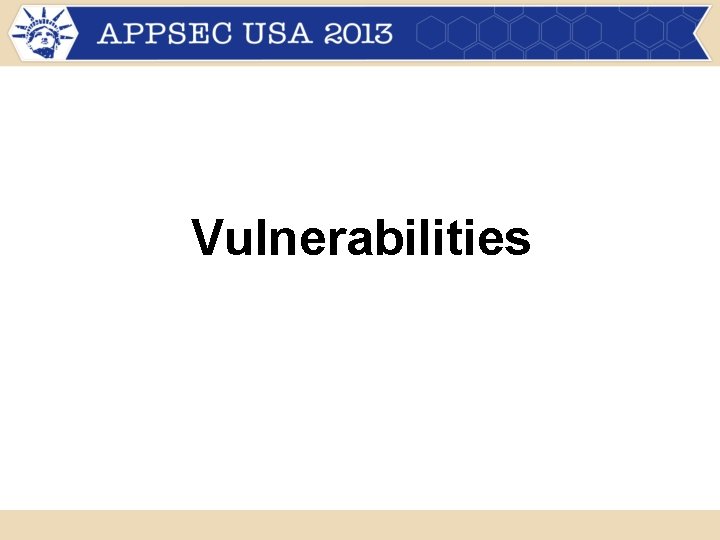 APPSEC USA 2013

Vulnerabilities